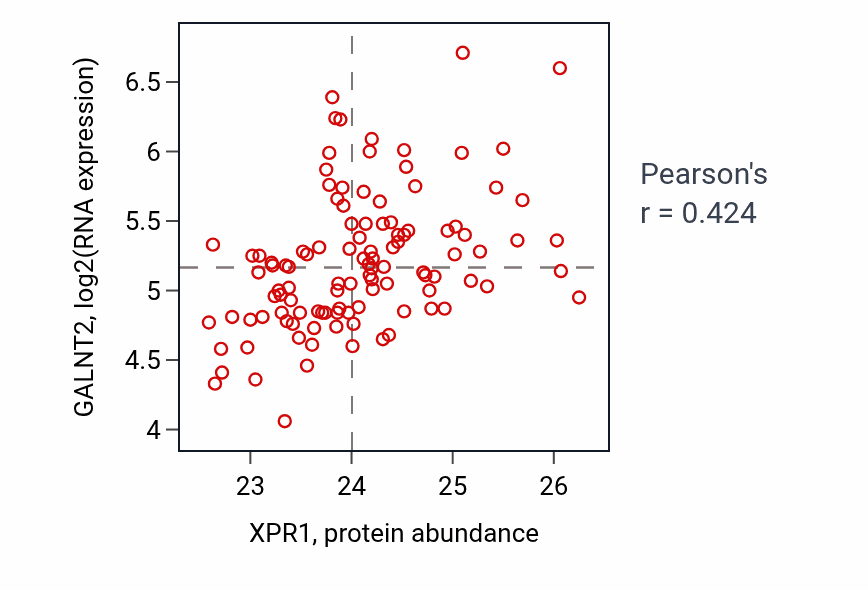 GALNT2, log2(RNA expression)

6.5
6
5.5
5
4.5
4

23
24
25
26

XPR1, protein abundance

Pearson's
r = 0.424